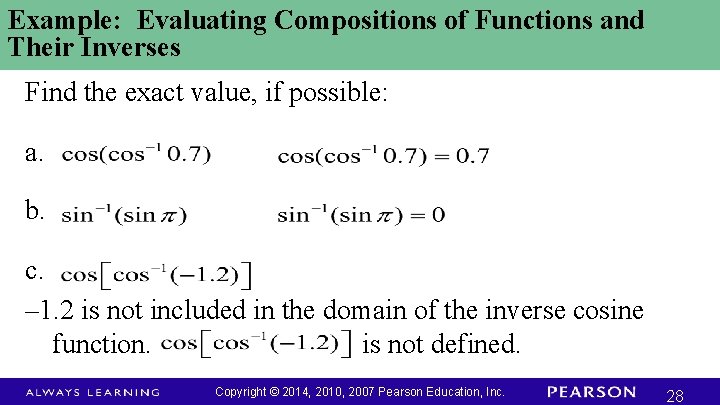 Example: Evaluating Compositions of Functions and Their Inverses

Find the exact value, if possible:

a. $\cos(\cos^{-1} 0.7)$ $\cos(\cos^{-1} 0.7) = 0.7$

b. $\sin^{-1}(\sin \pi)$ $\sin^{-1}(\sin \pi) = 0$

c. $\cos\left[\cos^{-1}(-1.2)\right]$

–1.2 is not included in the domain of the inverse cosine function. $\cos\left[\cos^{-1}(-1.2)\right]$ is not defined.

ALWAYS LEARNING Copyright © 2014, 2010, 2007 Pearson Education, Inc. PEARSON 28